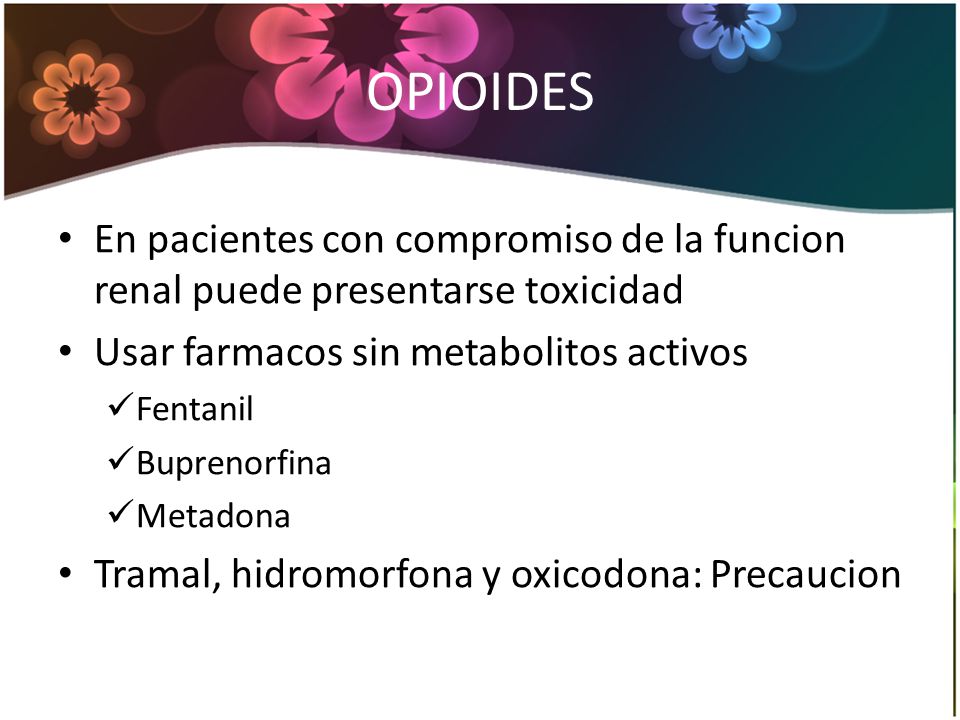 OPIOIDES

• En pacientes con compromiso de la funcion renal puede presentarse toxicidad
• Usar farmacos sin metabolitos activos
✓Fentanil
✓Buprenorfina
✓Metadona
• Tramal, hidromorfona y oxicodona: Precaucion